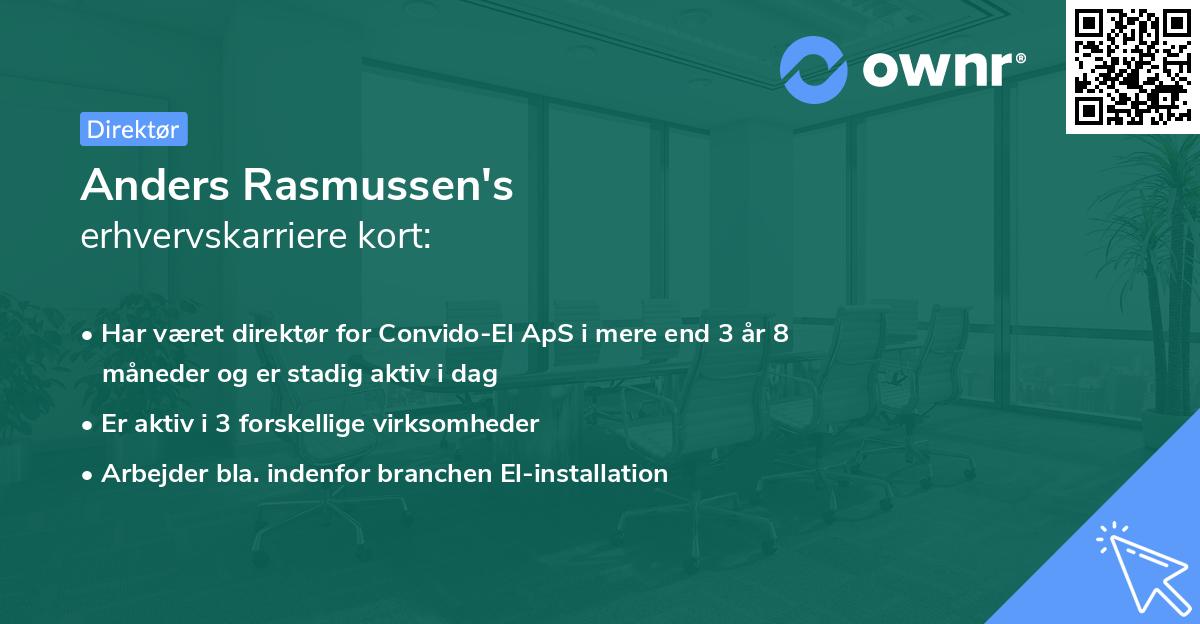 ownr®

Direktør

Anders Rasmussen's
erhvervskarriere kort:

• Har været direktør for Convido-El ApS i mere end 3 år 8 måneder og er stadig aktiv i dag
• Er aktiv i 3 forskellige virksomheder
• Arbejder bla. indenfor branchen El-installation